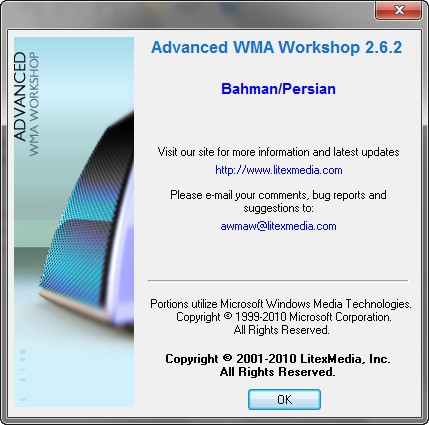 ADVANCED
WMA WORKSHOP

Advanced WMA Workshop 2.6.2

Bahman/Persian

Visit our site for more information and latest updates

http://www.litexmedia.com

Please e-mail your comments, bug reports and suggestions to:

awmaw@litexmedia.com

Portions utilize Microsoft Windows Media Technologies. Copyright © 1999-2010 Microsoft Corporation. All Rights Reserved.

Copyright © 2001-2010 LitexMedia, Inc. All Rights Reserved.

OK